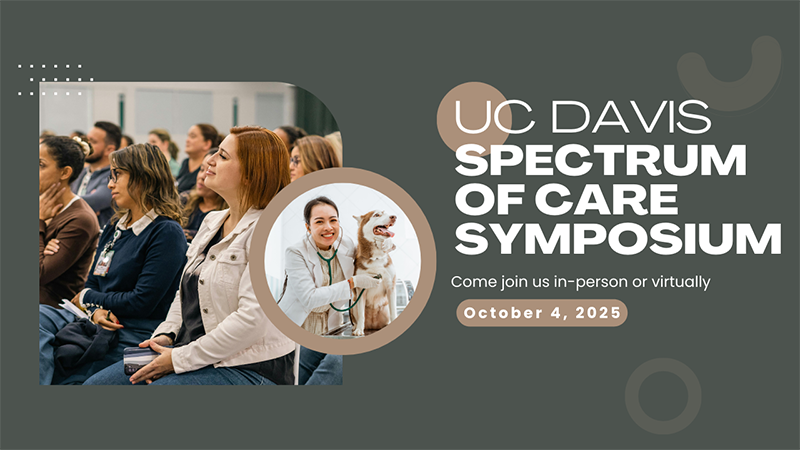 UC DAVIS
SPECTRUM OF CARE SYMPOSIUM

Come join us in-person or virtually

October 4, 2025